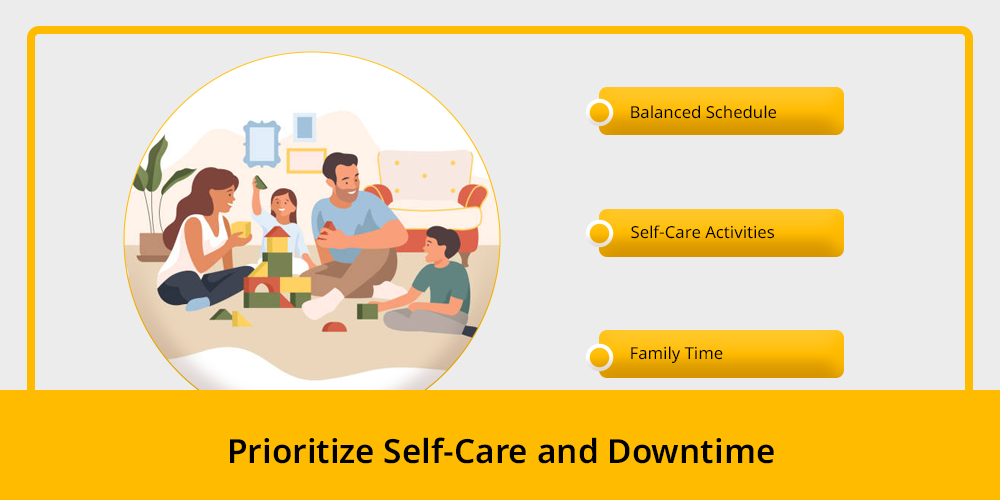 Balanced Schedule

Self-Care Activities

Family Time

Prioritize Self-Care and Downtime